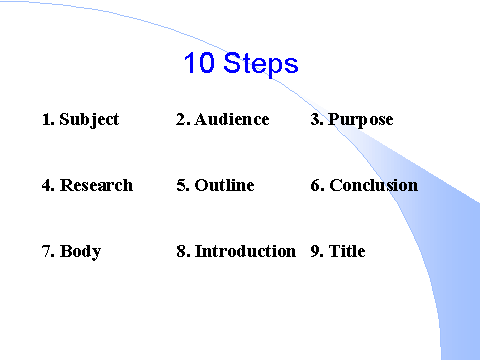 10 Steps

1. Subject 2. Audience 3. Purpose

4. Research 5. Outline 6. Conclusion

7. Body 8. Introduction 9. Title